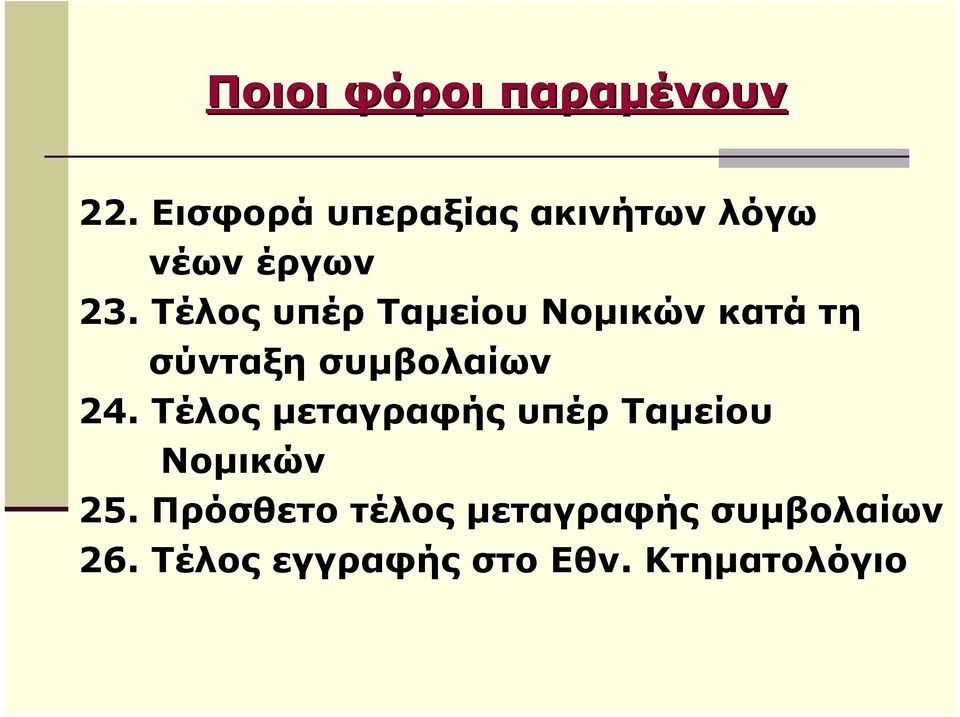 Ποιοι φόροι παραμένουν

22. Εισφορά υπεραξίας ακινήτων λόγω νέων έργων
23. Τέλος υπέρ Ταμείου Νομικών κατά τη σύνταξη συμβολαίων
24. Τέλος μεταγραφής υπέρ Ταμείου Νομικών
25. Πρόσθετο τέλος μεταγραφής συμβολαίων
26. Τέλος εγγραφής στο Εθν. Κτηματολόγιο